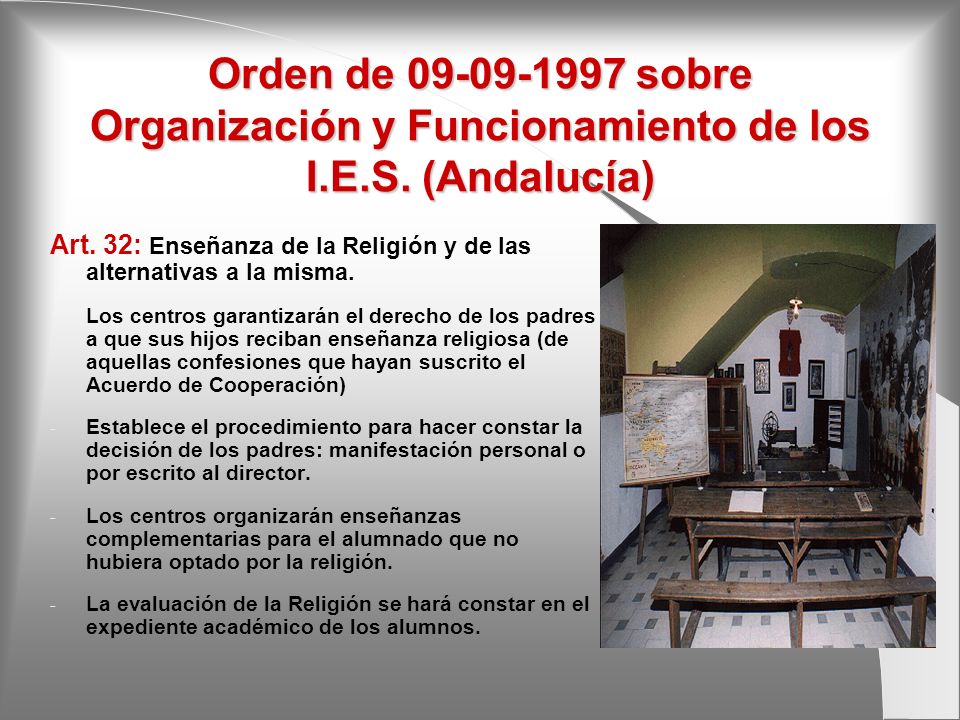 Orden de 09-09-1997 sobre Organización y Funcionamiento de los I.E.S. (Andalucía)

Art. 32: Enseñanza de la Religión y de las alternativas a la misma.

Los centros garantizarán el derecho de los padres a que sus hijos reciban enseñanza religiosa (de aquellas confesiones que hayan suscrito el Acuerdo de Cooperación)

- Establece el procedimiento para hacer constar la decisión de los padres: manifestación personal o por escrito al director.

- Los centros organizarán enseñanzas complementarias para el alumnado que no hubiera optado por la religión.

- La evaluación de la Religión se hará constar en el expediente académico de los alumnos.